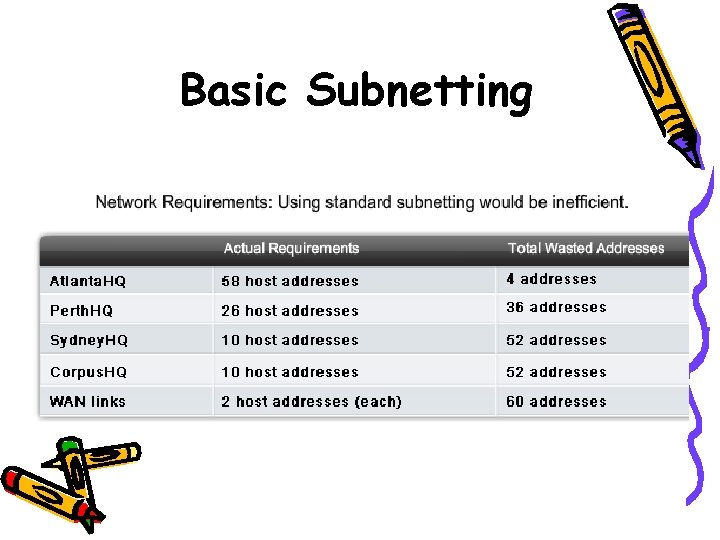 Basic Subnetting

Network Requirements: Using standard subnetting would be inefficient.

| | Actual Requirements | Total Wasted Addresses |
|---|---|---|
| AtlantaHQ | 58 host addresses | 4 addresses |
| PerthHQ | 26 host addresses | 36 addresses |
| SydneyHQ | 10 host addresses | 52 addresses |
| CorpusHQ | 10 host addresses | 52 addresses |
| WAN links | 2 host addresses (each) | 60 addresses |